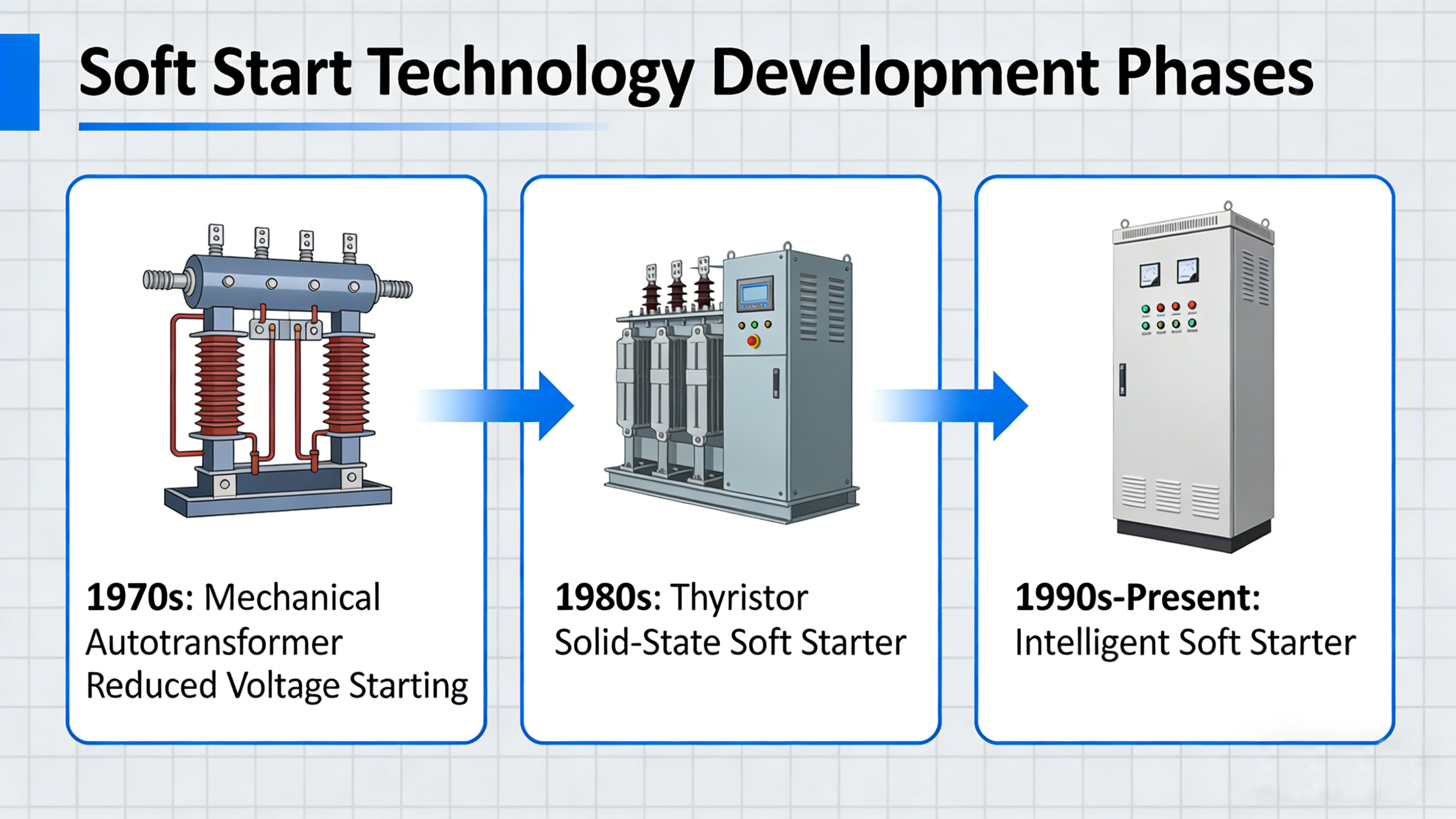 Soft Start Technology Development Phases

1970s: Mechanical Autotransformer Reduced Voltage Starting

1980s: Thyristor Solid-State Soft Starter

1990s-Present: Intelligent Soft Starter